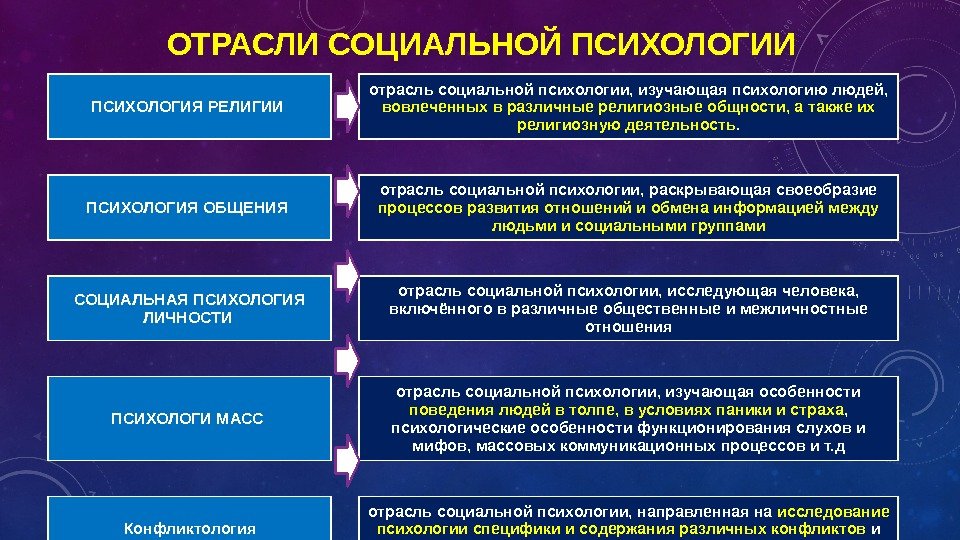 ОТРАСЛИ СОЦИАЛЬНОЙ ПСИХОЛОГИИ

ПСИХОЛОГИЯ РЕЛИГИИ

отрасль социальной психологии, изучающая психологию людей, вовлеченных в различные религиозные общности, а также их религиозную деятельность.

ПСИХОЛОГИЯ ОБЩЕНИЯ

отрасль социальной психологии, раскрывающая своеобразие процессов развития отношений и обмена информацией между людьми и социальными группами

СОЦИАЛЬНАЯ ПСИХОЛОГИЯ ЛИЧНОСТИ

отрасль социальной психологии, исследующая человека, включённого в различные общественные и межличностные отношения

ПСИХОЛОГИ МАСС

отрасль социальной психологии, изучающая особенности поведения людей в толпе, в условиях паники и страха, психологические особенности функционирования слухов и мифов, массовых коммуникационных процессов и т.д

Конфликтология

отрасль социальной психологии, направленная на исследование психологии специфики и содержания различных конфликтов и